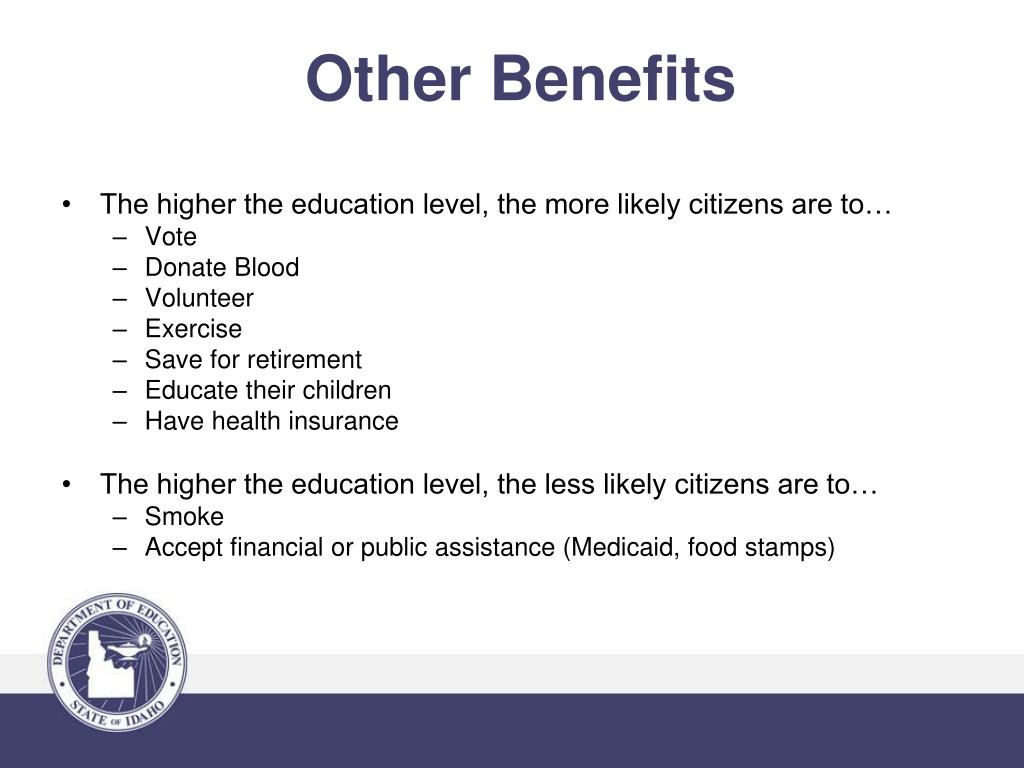 Other Benefits

• The higher the education level, the more likely citizens are to…
– Vote
– Donate Blood
– Volunteer
– Exercise
– Save for retirement
– Educate their children
– Have health insurance

• The higher the education level, the less likely citizens are to…
– Smoke
– Accept financial or public assistance (Medicaid, food stamps)

DEPARTMENT OF EDUCATION
STATE OF IDAHO